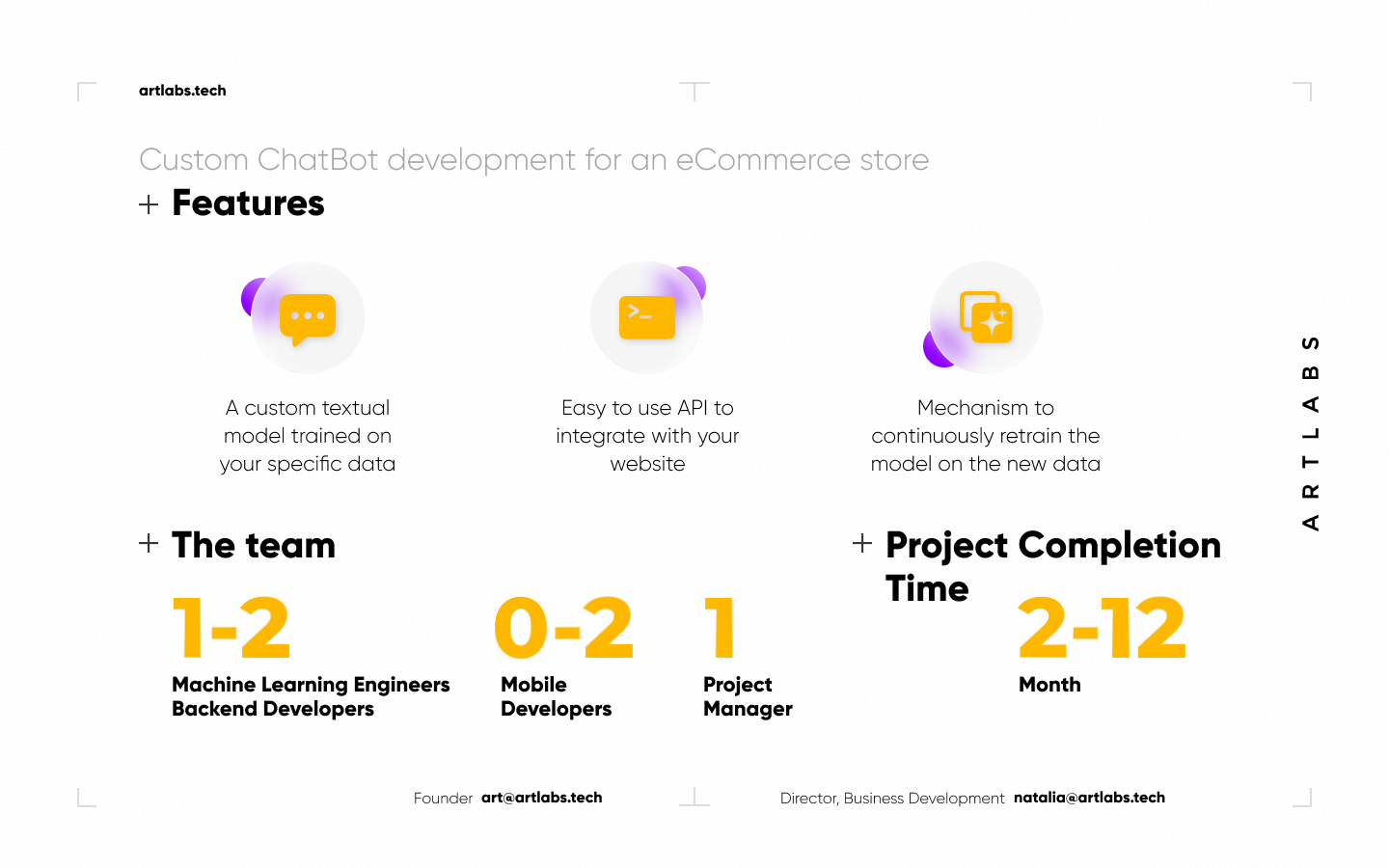 artlabs.tech

Custom ChatBot development for an eCommerce store

+ Features

A custom textual model trained on your specific data

Easy to use API to integrate with your website

Mechanism to continuously retrain the model on the new data

ARTLABS

+ The team

1-2

Machine Learning Engineers
Backend Developers

0-2

Mobile Developers

1

Project Manager

+ Project Completion Time

2-12

Month

Founder art@artlabs.tech

Director, Business Development natalia@artlabs.tech